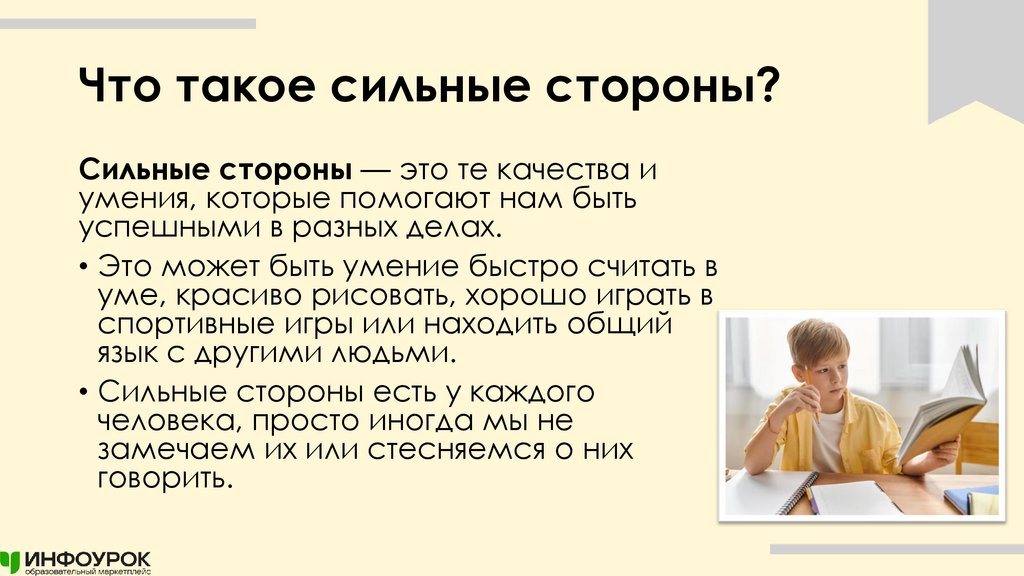 Что такое сильные стороны?

Сильные стороны — это те качества и умения, которые помогают нам быть успешными в разных делах.

• Это может быть умение быстро считать в уме, красиво рисовать, хорошо играть в спортивные игры или находить общий язык с другими людьми.

• Сильные стороны есть у каждого человека, просто иногда мы не замечаем их или стесняемся о них говорить.

ИНФОУРОК
образовательный маркетплейс